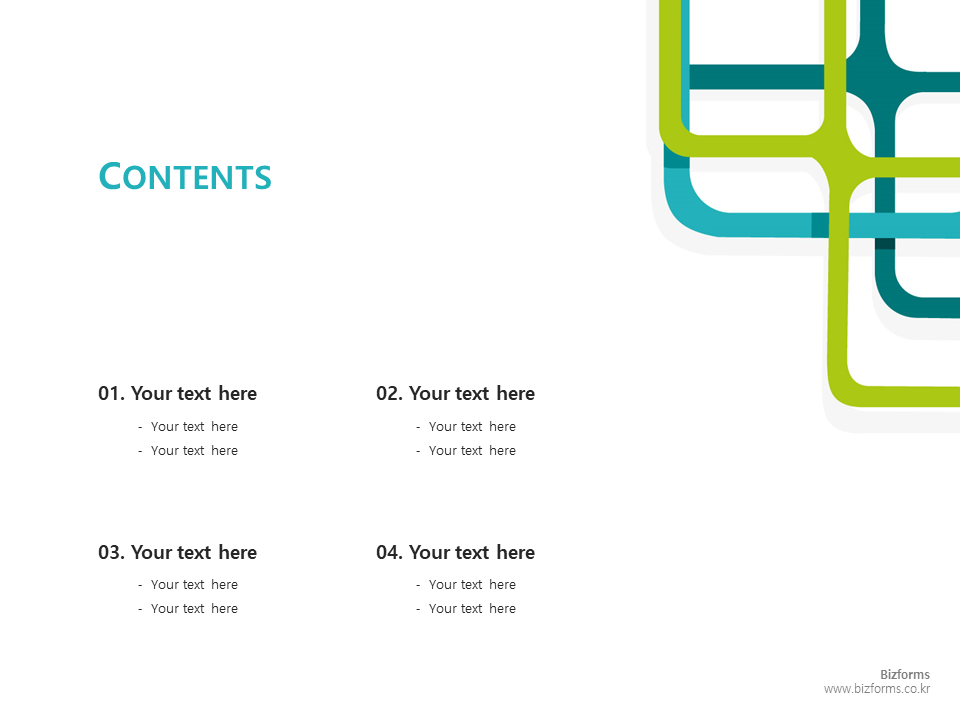 CONTENTS

01. Your text here

- Your text here
- Your text here

02. Your text here

- Your text here
- Your text here

03. Your text here

- Your text here
- Your text here

04. Your text here

- Your text here
- Your text here

Bizforms
www.bizforms.co.kr